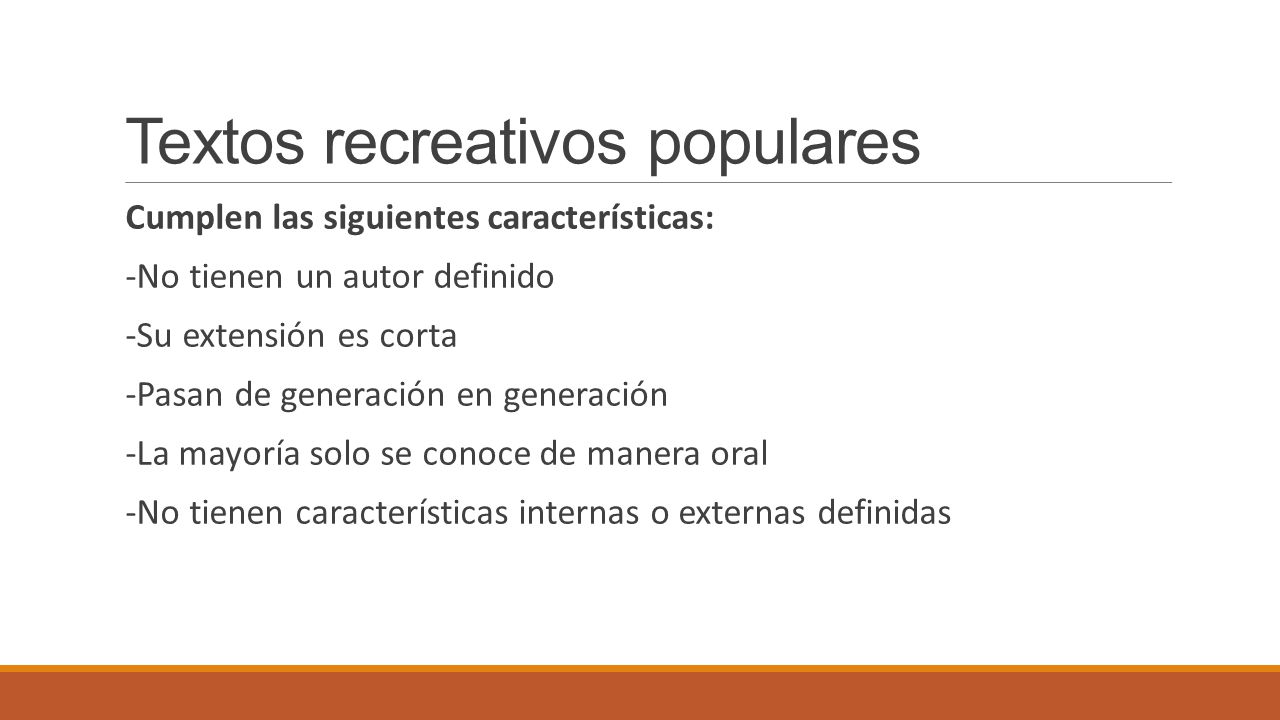 Textos recreativos populares

Cumplen las siguientes características:

-No tienen un autor definido

-Su extensión es corta

-Pasan de generación en generación

-La mayoría solo se conoce de manera oral

-No tienen características internas o externas definidas